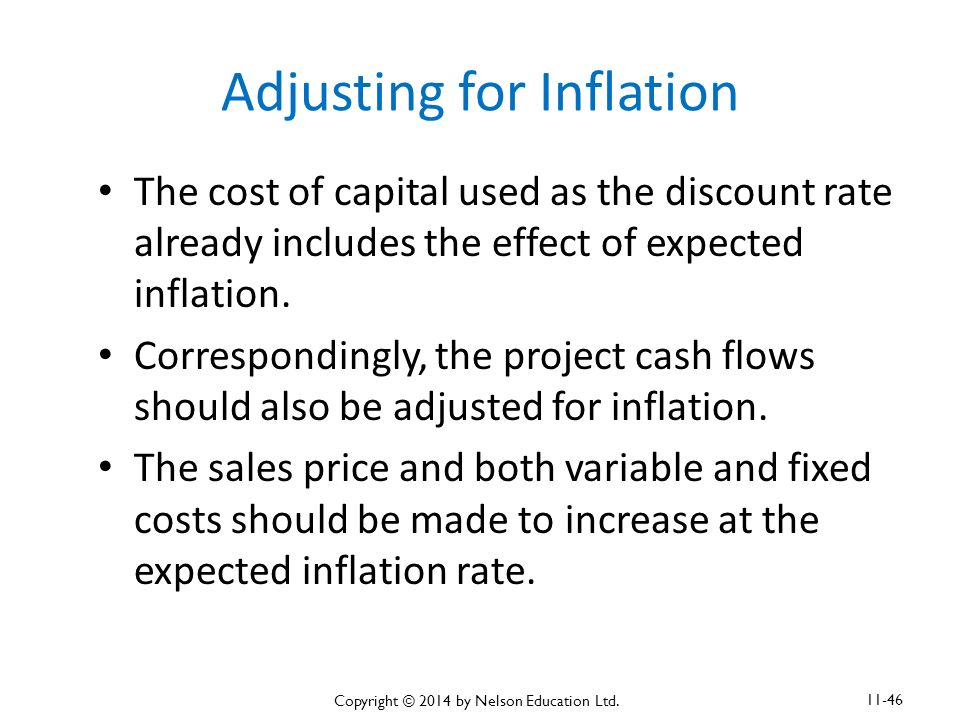 Adjusting for Inflation

• The cost of capital used as the discount rate already includes the effect of expected inflation.

• Correspondingly, the project cash flows should also be adjusted for inflation.

• The sales price and both variable and fixed costs should be made to increase at the expected inflation rate.

Copyright © 2014 by Nelson Education Ltd.

11-46